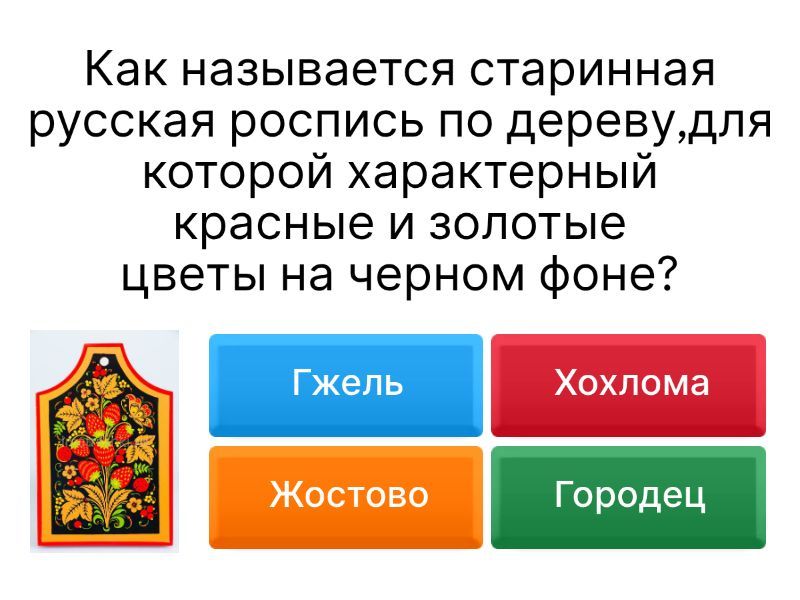 Как называется старинная русская роспись по дереву,для которой характерный красные и золотые цветы на черном фоне?

Гжель

Хохлома

Жостово

Городец